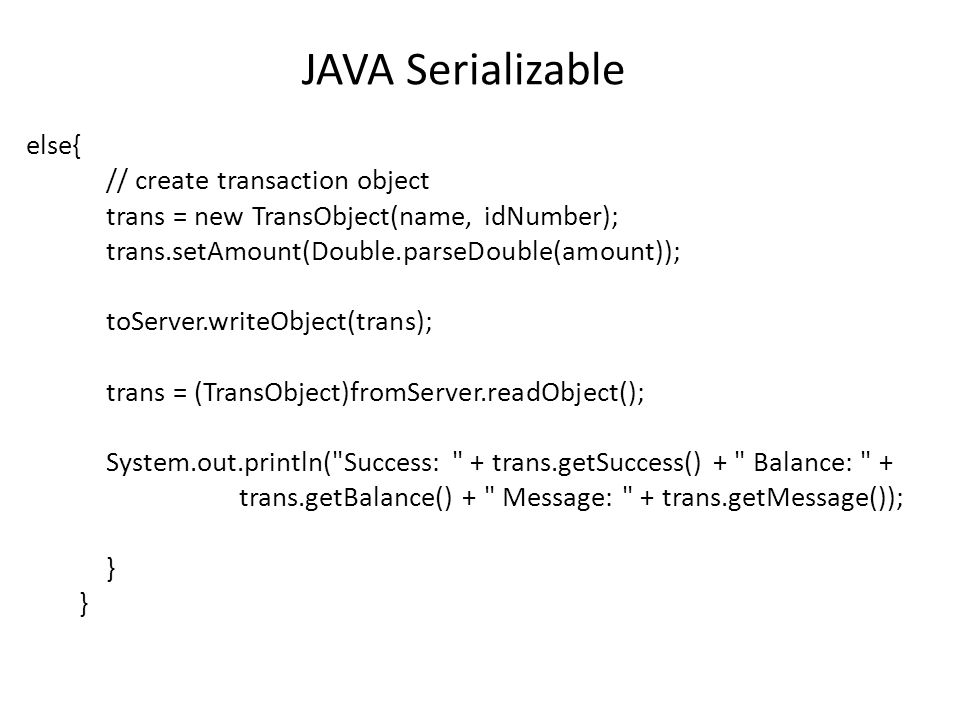 JAVA Serializable

else{
// create transaction object
trans = new TransObject(name, idNumber);
trans.setAmount(Double.parseDouble(amount));

toServer.writeObject(trans);

trans = (TransObject)fromServer.readObject();

System.out.println("Success: " + trans.getSuccess() + " Balance: " + trans.getBalance() + " Message: " + trans.getMessage());

}
}